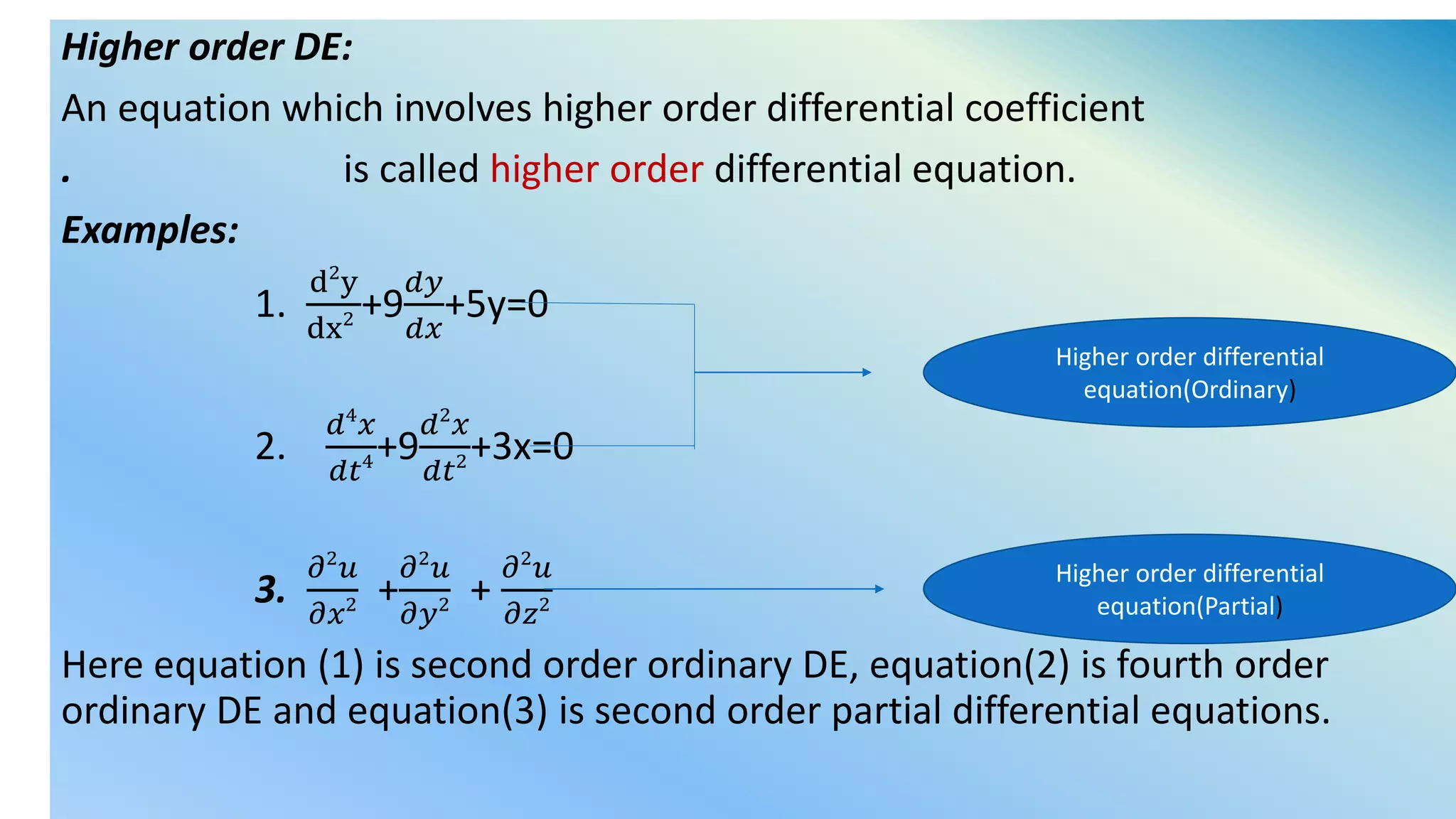 Higher order DE:

An equation which involves higher order differential coefficient . is called higher order differential equation.

Examples:

1. $\frac{d^2y}{dx^2}+9\frac{dy}{dx}+5y=0$

2. $\frac{d^4x}{dt^4}+9\frac{d^2x}{dt^2}+3x=0$

Higher order differential equation(Ordinary)

3. $\frac{\partial^2 u}{\partial x^2}+\frac{\partial^2 u}{\partial y^2}+\frac{\partial^2 u}{\partial z^2}$

Higher order differential equation(Partial)

Here equation (1) is second order ordinary DE, equation(2) is fourth order ordinary DE and equation(3) is second order partial differential equations.